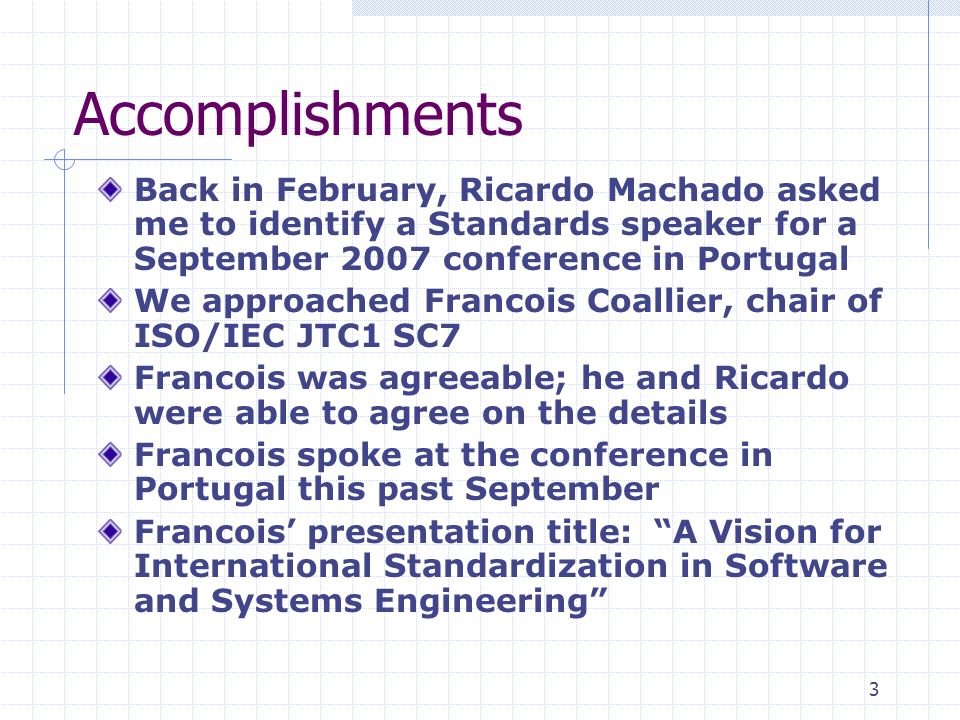 Accomplishments

Back in February, Ricardo Machado asked me to identify a Standards speaker for a September 2007 conference in Portugal

We approached Francois Coallier, chair of ISO/IEC JTC1 SC7

Francois was agreeable; he and Ricardo were able to agree on the details

Francois spoke at the conference in Portugal this past September

Francois’ presentation title: “A Vision for International Standardization in Software and Systems Engineering”

3